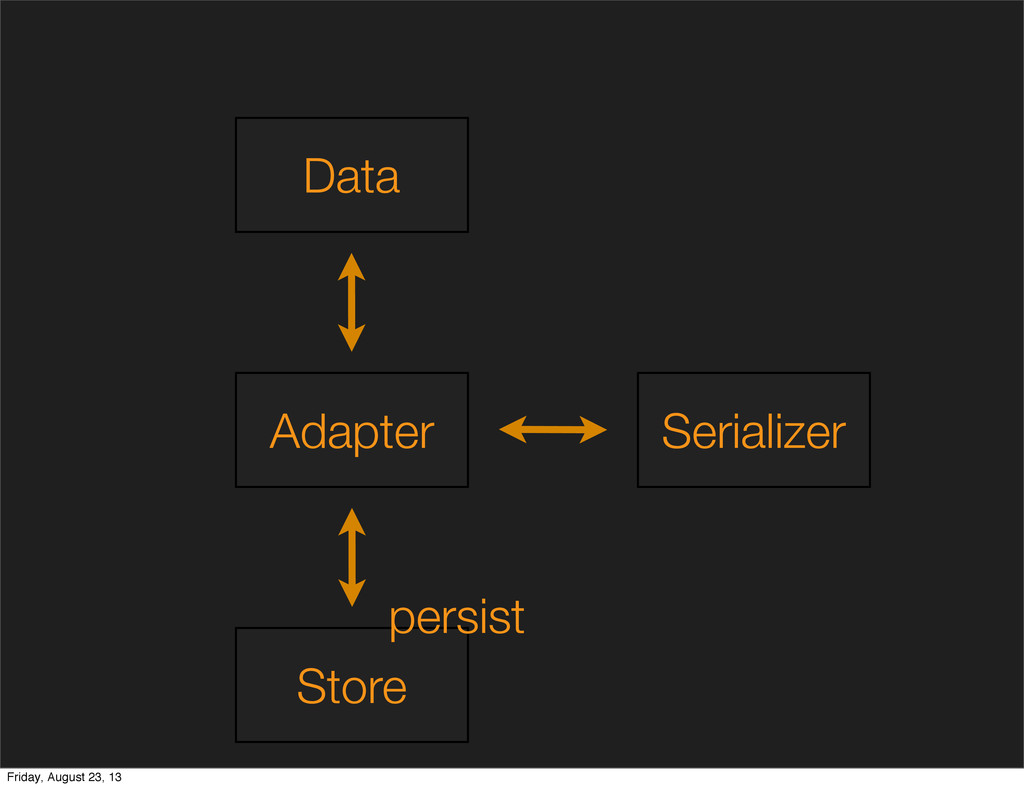 Data

Adapter

Serializer

persist

Store

Friday, August 23, 13